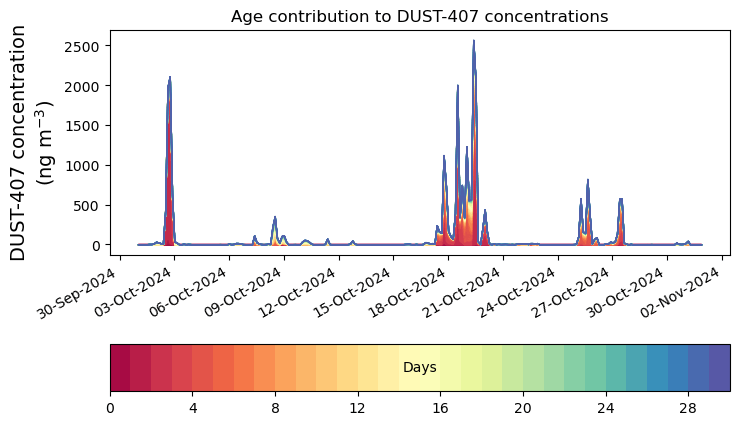 Age contribution to DUST-407 concentrations

DUST-407 concentration (ng m$^{-3}$)

2500
2000
1500
1000
500
0

30-Sep-2024
03-Oct-2024
06-Oct-2024
09-Oct-2024
12-Oct-2024
15-Oct-2024
18-Oct-2024
21-Oct-2024
24-Oct-2024
27-Oct-2024
30-Oct-2024
02-Nov-2024

Days

0
4
8
12
16
20
24
28